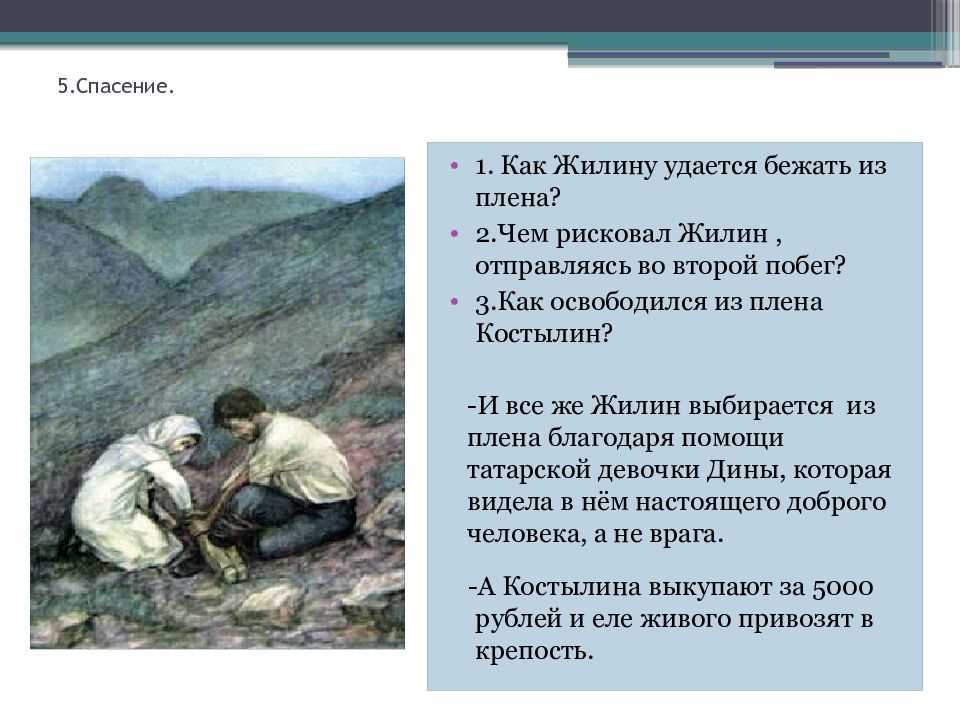 5.Спасение.

• 1. Как Жилину удается бежать из плена?
• 2.Чем рисковал Жилин , отправляясь во второй побег?
• 3.Как освободился из плена Костылин?

-И все же Жилин выбирается из плена благодаря помощи татарской девочки Дины, которая видела в нём настоящего доброго человека, а не врага.

-А Костылина выкупают за 5000 рублей и еле живого привозят в крепость.